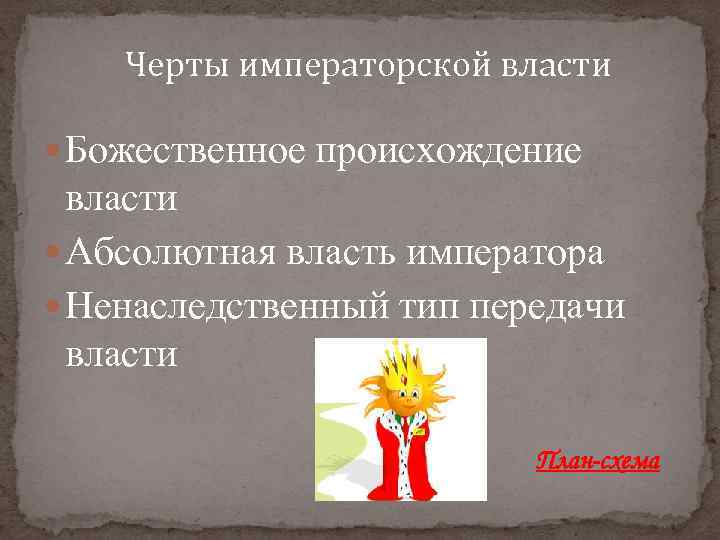 Черты императорской власти

Божественное происхождение власти

Абсолютная власть императора

Ненаследственный тип передачи власти

План-схема